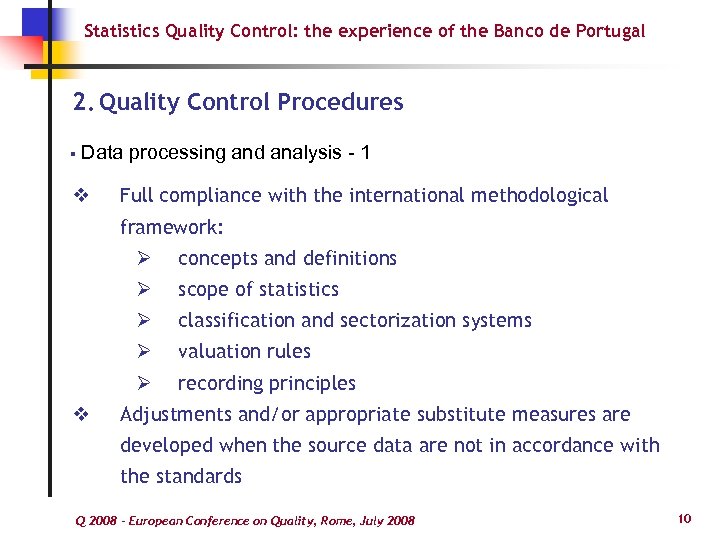 Statistics Quality Control: the experience of the Banco de Portugal

2. Quality Control Procedures

▪ Data processing and analysis - 1

❖ Full compliance with the international methodological framework:

➢ concepts and definitions

➢ scope of statistics

➢ classification and sectorization systems

➢ valuation rules

➢ recording principles

❖ Adjustments and/or appropriate substitute measures are developed when the source data are not in accordance with the standards

Q 2008 - European Conference on Quality, Rome, July 2008

10